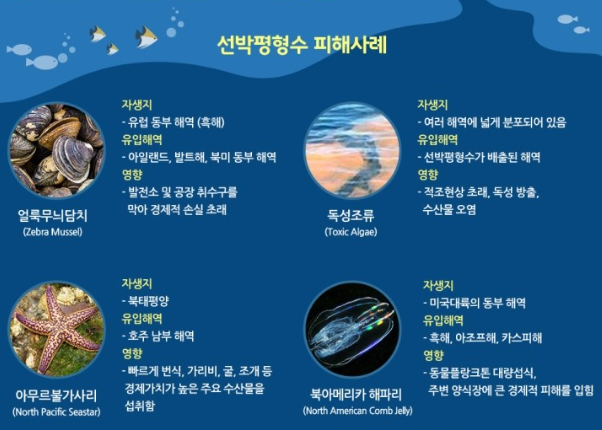 선박평형수 피해사례

얼룩무늬담치
(Zebra Mussel)

자생지
- 유럽 동부 해역 (흑해)
유입해역
- 아일랜드, 발트해, 북미 동부 해역
영향
- 발전소 및 공장 취수구를 막아 경제적 손실 초래

독성조류
(Toxic Algae)

자생지
- 여러 해역에 넓게 분포되어 있음
유입해역
- 선박평형수가 배출된 해역
영향
- 적조현상 초래, 독성 방출, 수산물 오염

아무르불가사리
(North Pacific Seastar)

자생지
- 북태평양
유입해역
- 호주 남부 해역
영향
- 빠르게 번식, 가리비, 굴, 조개 등 경제가치가 높은 주요 수산물을 섭취함

북아메리카 해파리
(North American Comb Jelly)

자생지
- 미국대륙의 동부 해역
유입해역
- 흑해, 아조프해, 카스피해
영향
- 동물플랑크톤 대량섭식, 주변 양식장에 큰 경제적 피해를 입힘